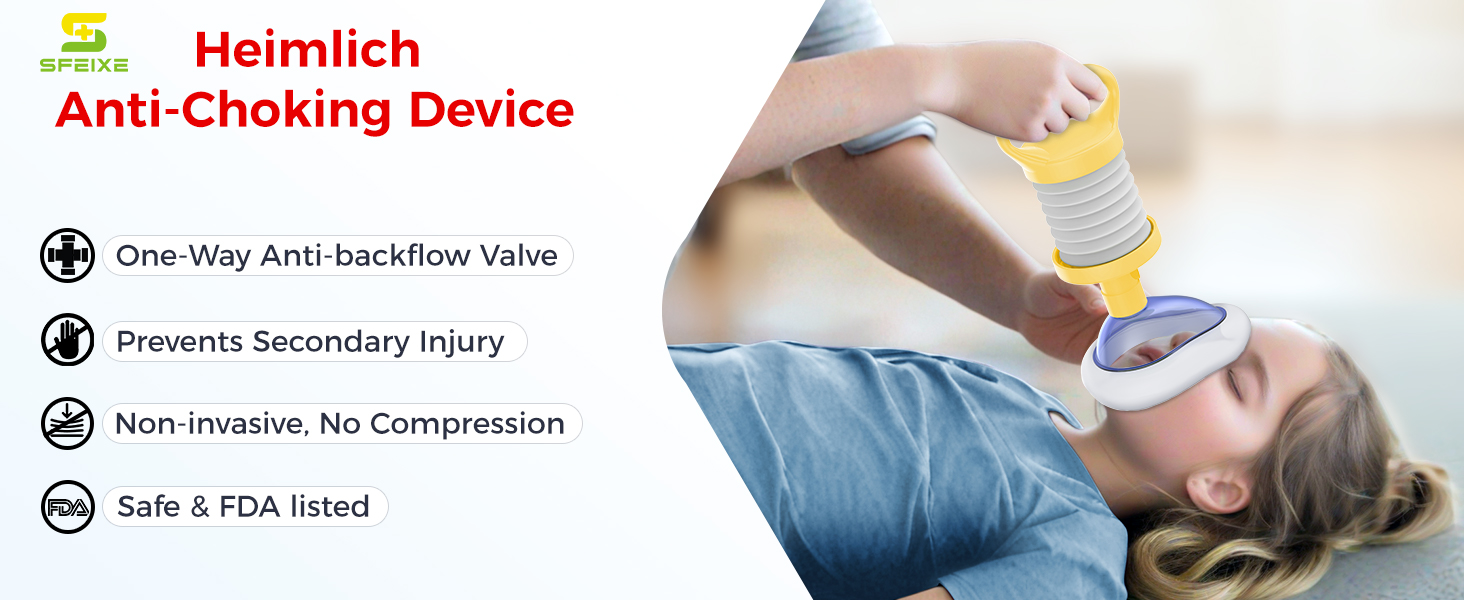 SFEIXE

Heimlich
Anti-Choking Device

One-Way Anti-backflow Valve

Prevents Secondary Injury

Non-invasive, No Compression

FDA

Safe & FDA listed